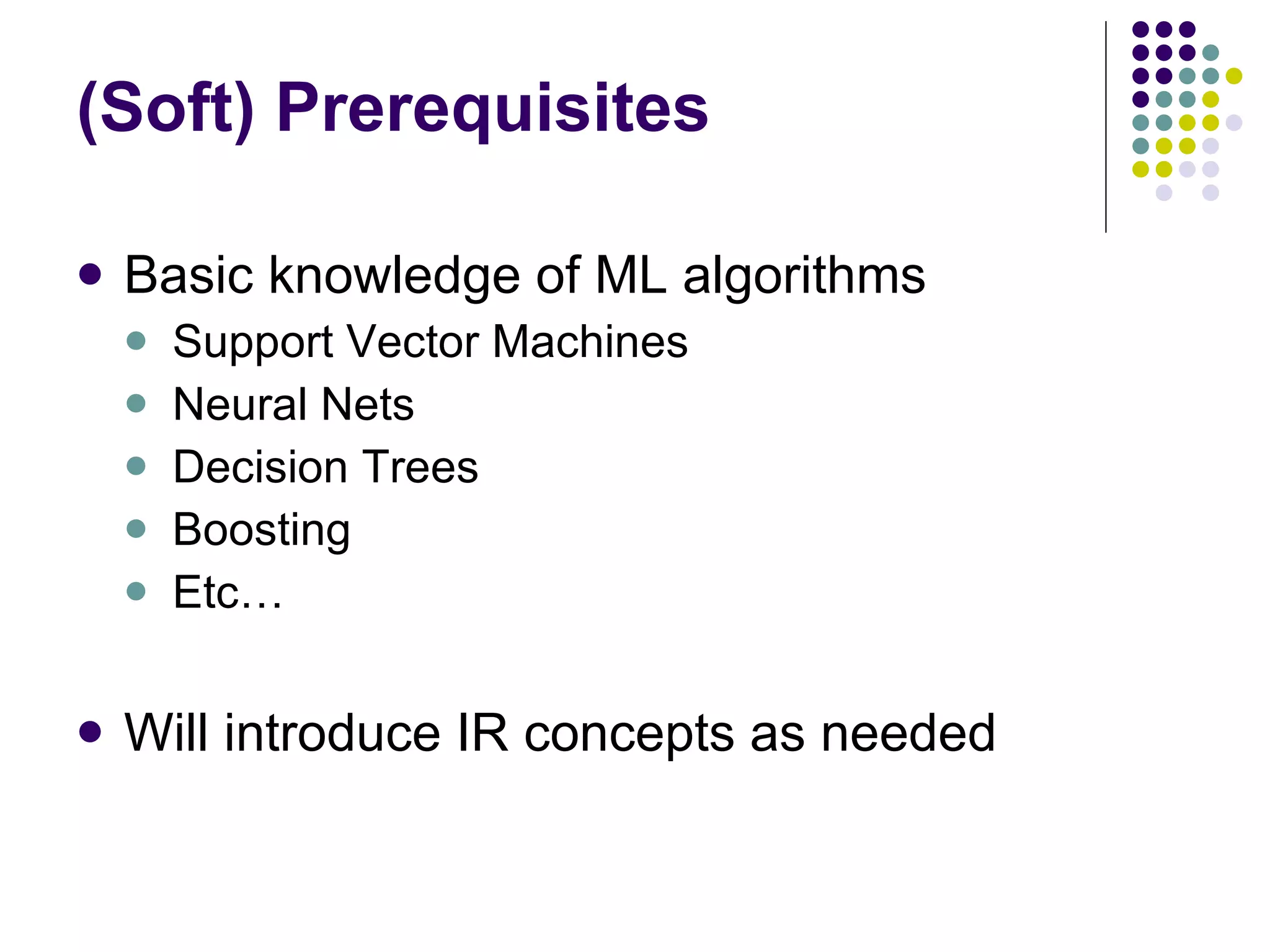 (Soft) Prerequisites

- Basic knowledge of ML algorithms
  - Support Vector Machines
  - Neural Nets
  - Decision Trees
  - Boosting
  - Etc…

- Will introduce IR concepts as needed